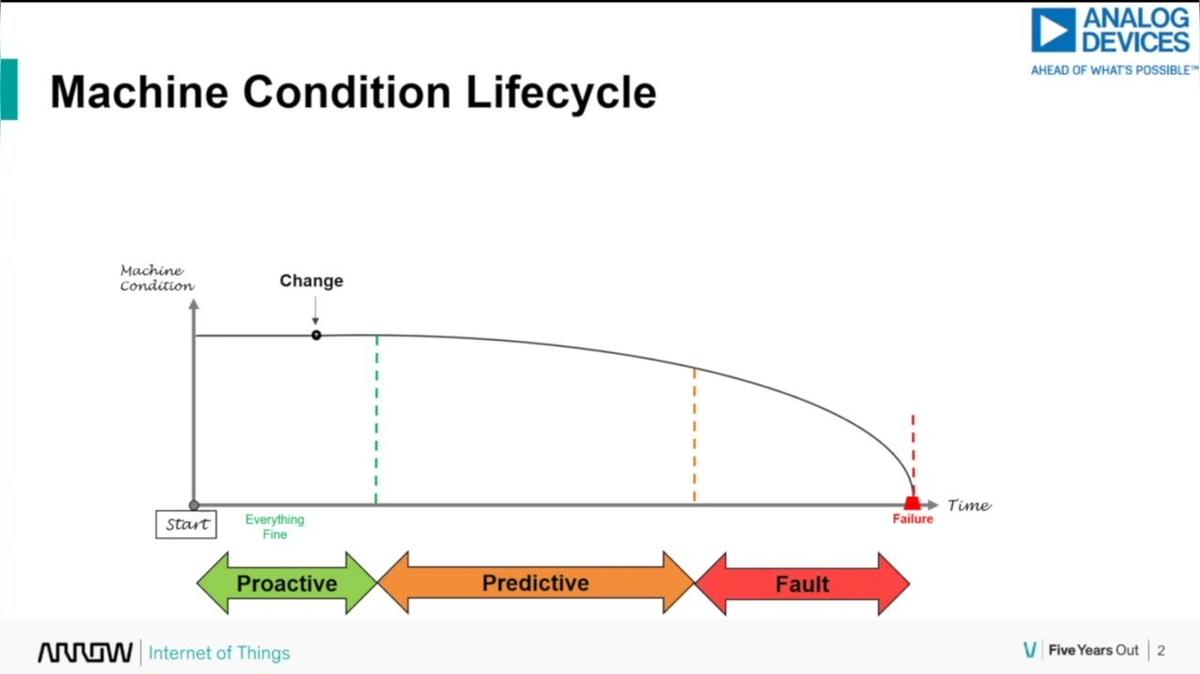 ANALOG DEVICES
AHEAD OF WHAT'S POSSIBLE™

Machine Condition Lifecycle

Machine Condition

Change

Start

Everything Fine

Failure

Time

Proactive

Predictive

Fault

ARROW | Internet of Things

Five Years Out | 2